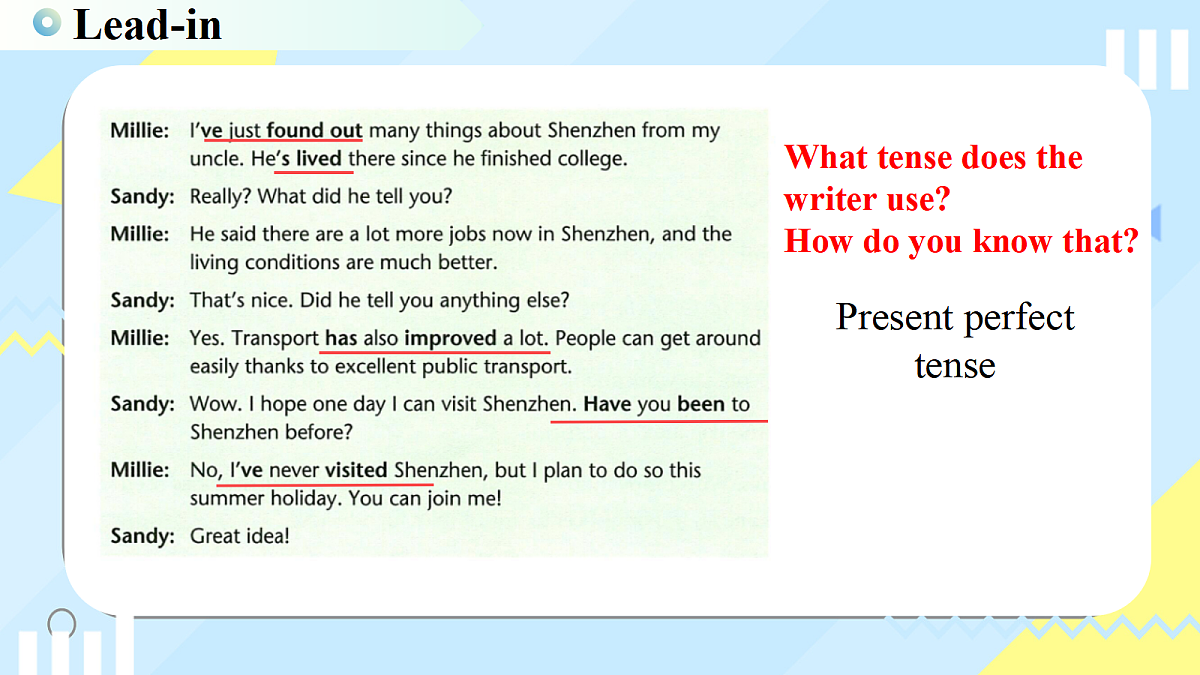 Lead-in

Millie: I've just found out many things about Shenzhen from my uncle. He's lived there since he finished college.

Sandy: Really? What did he tell you?

Millie: He said there are a lot more jobs now in Shenzhen, and the living conditions are much better.

Sandy: That's nice. Did he tell you anything else?

Millie: Yes. Transport has also improved a lot. People can get around easily thanks to excellent public transport.

Sandy: Wow. I hope one day I can visit Shenzhen. Have you been to Shenzhen before?

Millie: No, I've never visited Shenzhen, but I plan to do so this summer holiday. You can join me!

Sandy: Great idea!

What tense does the writer use?
How do you know that?

Present perfect tense